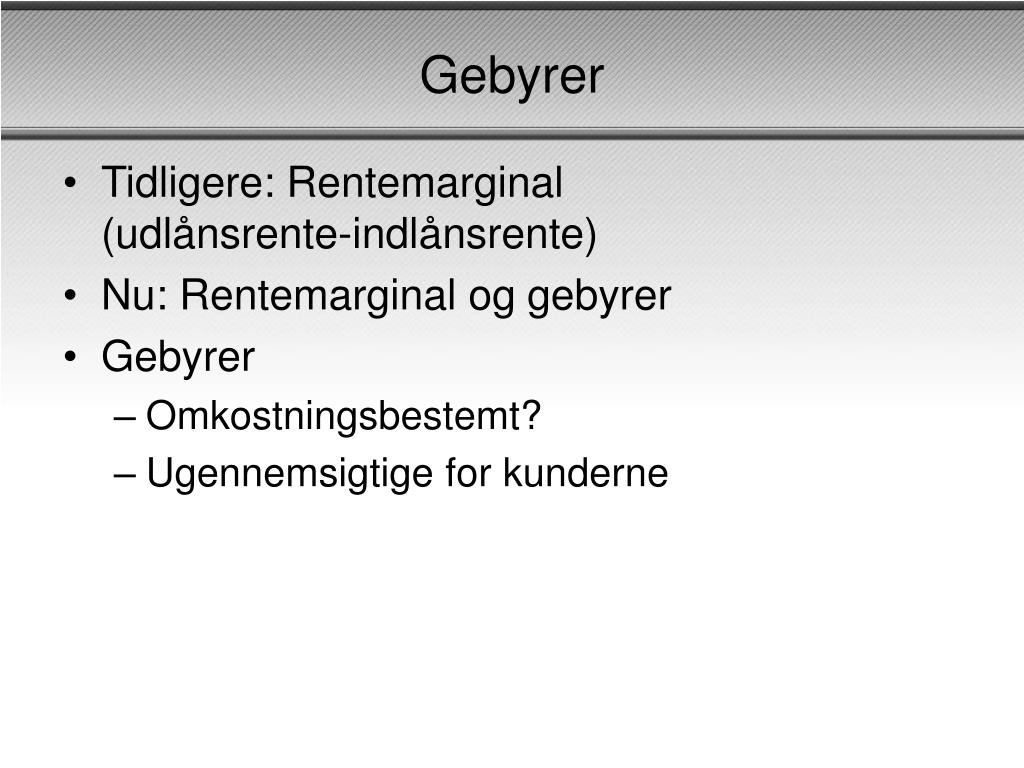 Gebyrer

• Tidligere: Rentemarginal (udlånsrente-indlånsrente)
• Nu: Rentemarginal og gebyrer
• Gebyrer
– Omkostningsbestemt?
– Ugennemsigtige for kunderne